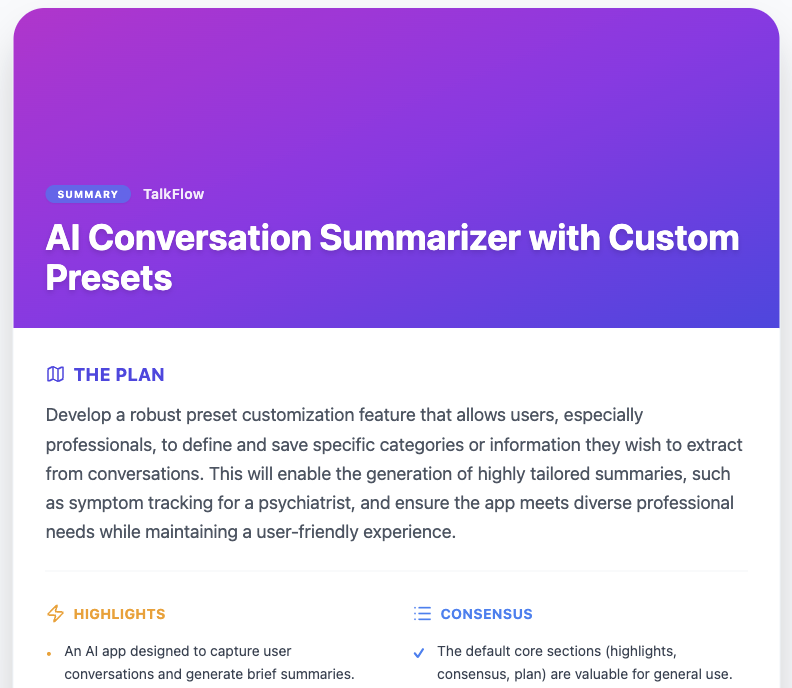 SUMMARY TalkFlow

AI Conversation Summarizer with Custom Presets

THE PLAN

Develop a robust preset customization feature that allows users, especially professionals, to define and save specific categories or information they wish to extract from conversations. This will enable the generation of highly tailored summaries, such as symptom tracking for a psychiatrist, and ensure the app meets diverse professional needs while maintaining a user-friendly experience.

HIGHLIGHTS

• An AI app designed to capture user conversations and generate brief summaries.

CONSENSUS

✓ The default core sections (highlights, consensus, plan) are valuable for general use.